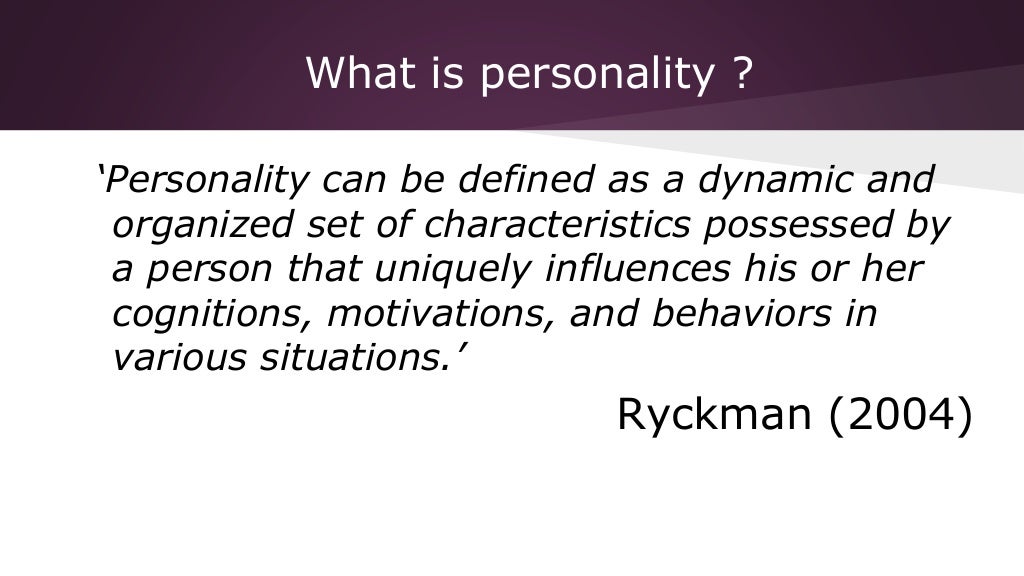 What is personality ?

‘Personality can be defined as a dynamic and organized set of characteristics possessed by a person that uniquely influences his or her cognitions, motivations, and behaviors in various situations.’

Ryckman (2004)